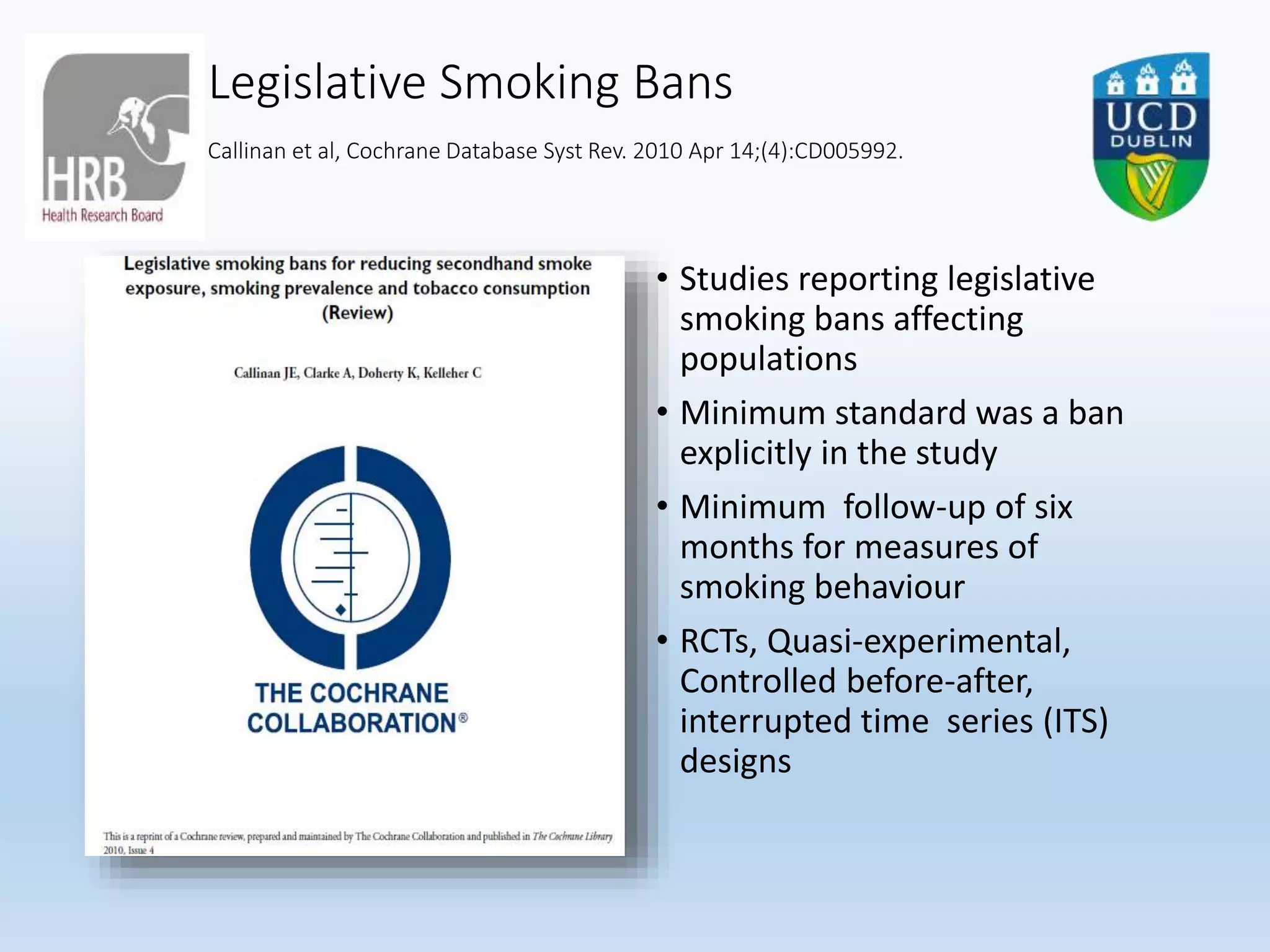 HRB
Health Research Board

Legislative Smoking Bans

Callinan et al, Cochrane Database Syst Rev. 2010 Apr 14;(4):CD005992.

UCD
DUBLIN

Legislative smoking bans for reducing secondhand smoke exposure, smoking prevalence and tobacco consumption (Review)

Callinan JE, Clarke A, Doherty K, Kelleher C

THE COCHRANE COLLABORATION®

This is a reprint of a Cochrane review, prepared and maintained by The Cochrane Collaboration and published in The Cochrane Library 2010, Issue 4

• Studies reporting legislative smoking bans affecting populations
• Minimum standard was a ban explicitly in the study
• Minimum follow-up of six months for measures of smoking behaviour
• RCTs, Quasi-experimental, Controlled before-after, interrupted time series (ITS) designs